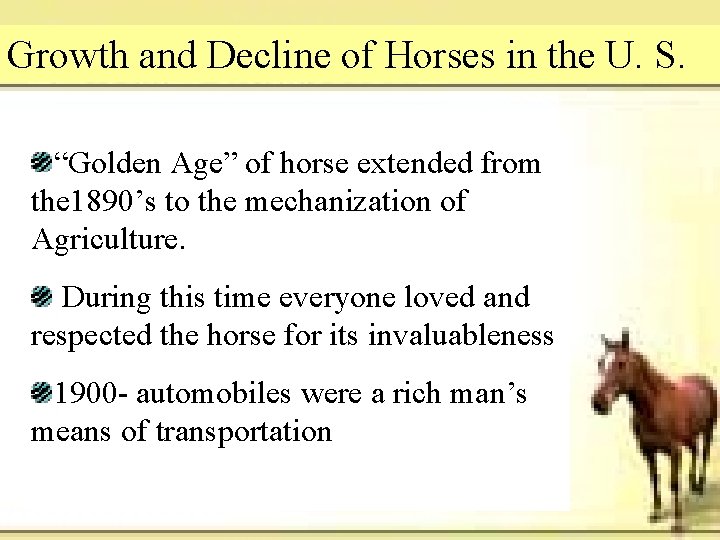 Growth and Decline of Horses in the U. S.

“Golden Age” of horse extended from the1890’s to the mechanization of Agriculture.

During this time everyone loved and respected the horse for its invaluableness

1900- automobiles were a rich man’s means of transportation